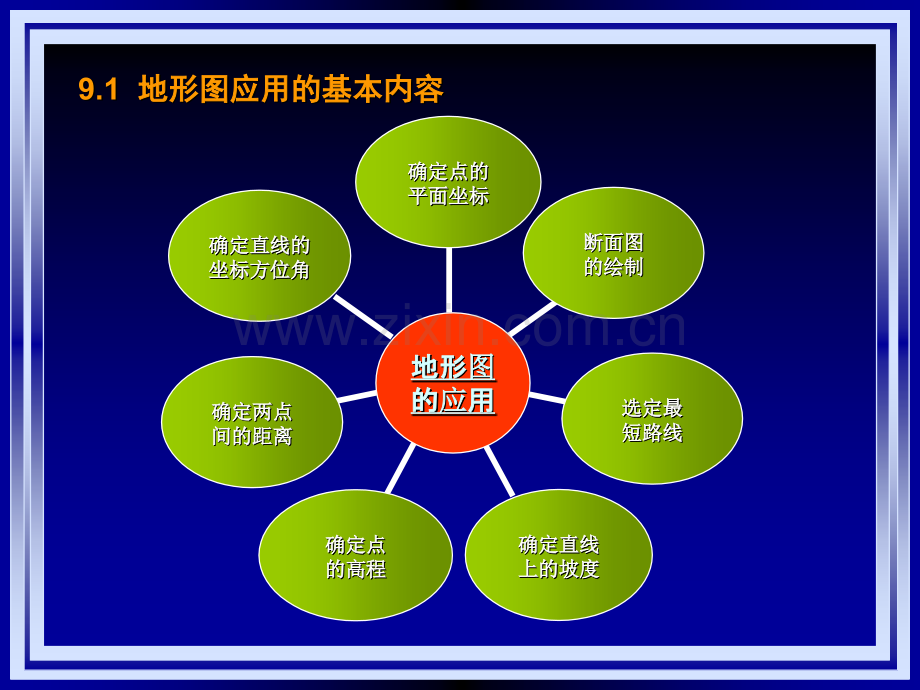 9.1 地形图应用的基本内容

确定点的平面坐标

确定直线的坐标方位角

断面图的绘制

www.zixin.com.cn

地形图的应用

确定两点间的距离

选定最短路线

确定点的高程

确定直线上的坡度